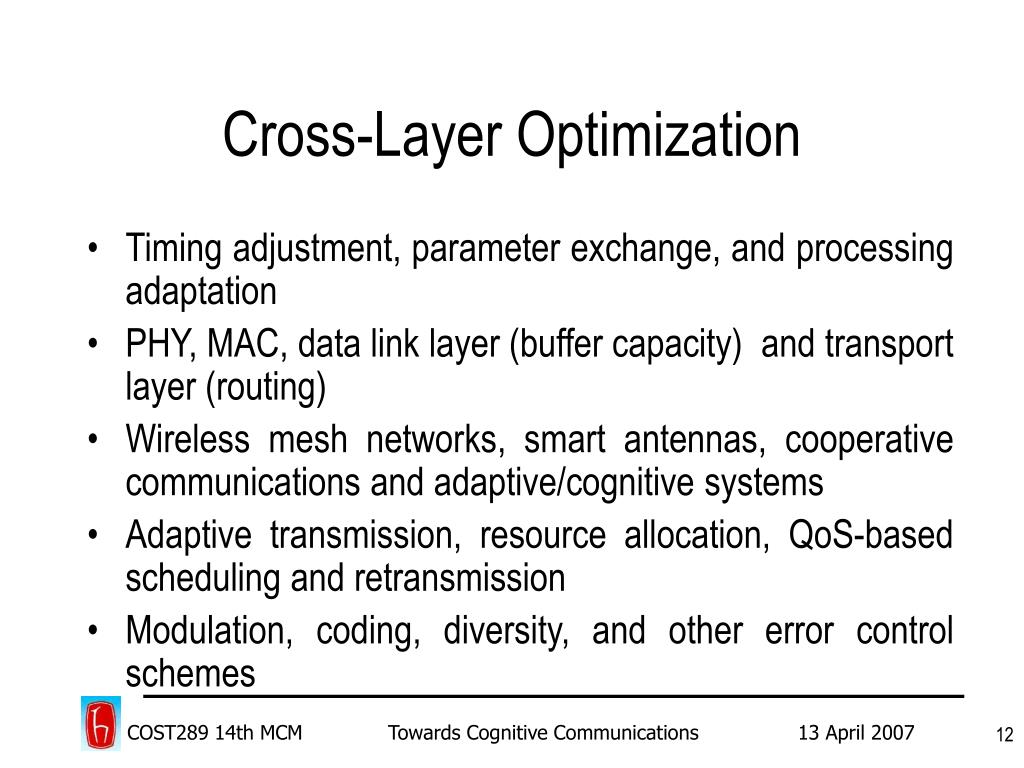 Cross-Layer Optimization

• Timing adjustment, parameter exchange, and processing adaptation
• PHY, MAC, data link layer (buffer capacity) and transport layer (routing)
• Wireless mesh networks, smart antennas, cooperative communications and adaptive/cognitive systems
• Adaptive transmission, resource allocation, QoS-based scheduling and retransmission
• Modulation, coding, diversity, and other error control schemes

COST289 14th MCM Towards Cognitive Communications 13 April 2007 12